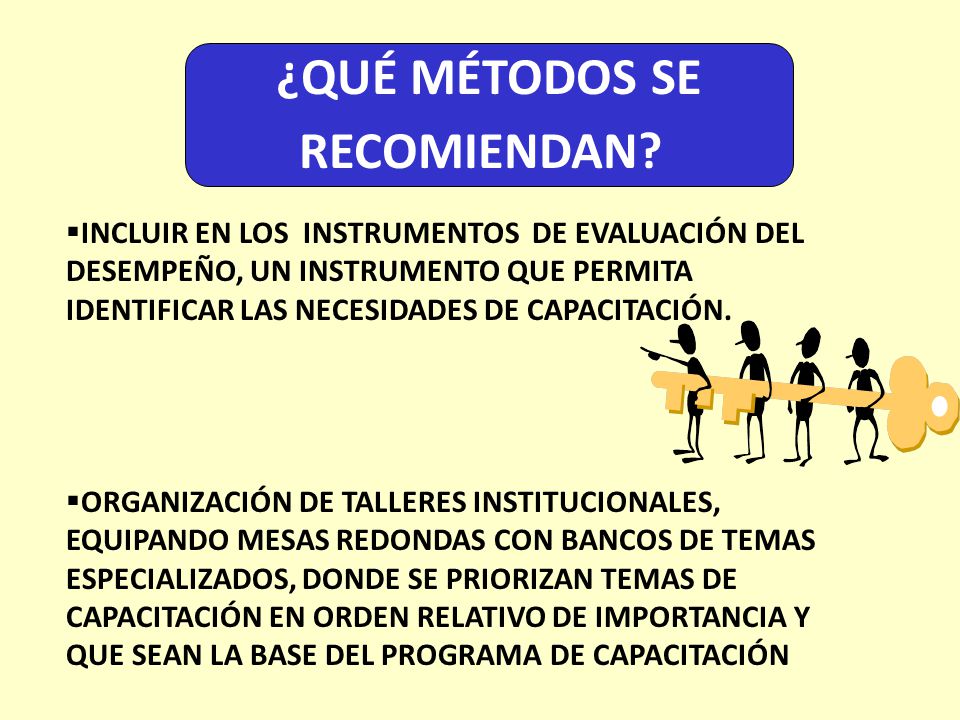 ¿QUÉ MÉTODOS SE RECOMIENDAN?

▪INCLUIR EN LOS INSTRUMENTOS DE EVALUACIÓN DEL DESEMPEÑO, UN INSTRUMENTO QUE PERMITA IDENTIFICAR LAS NECESIDADES DE CAPACITACIÓN.

▪ORGANIZACIÓN DE TALLERES INSTITUCIONALES, EQUIPANDO MESAS REDONDAS CON BANCOS DE TEMAS ESPECIALIZADOS, DONDE SE PRIORIZAN TEMAS DE CAPACITACIÓN EN ORDEN RELATIVO DE IMPORTANCIA Y QUE SEAN LA BASE DEL PROGRAMA DE CAPACITACIÓN